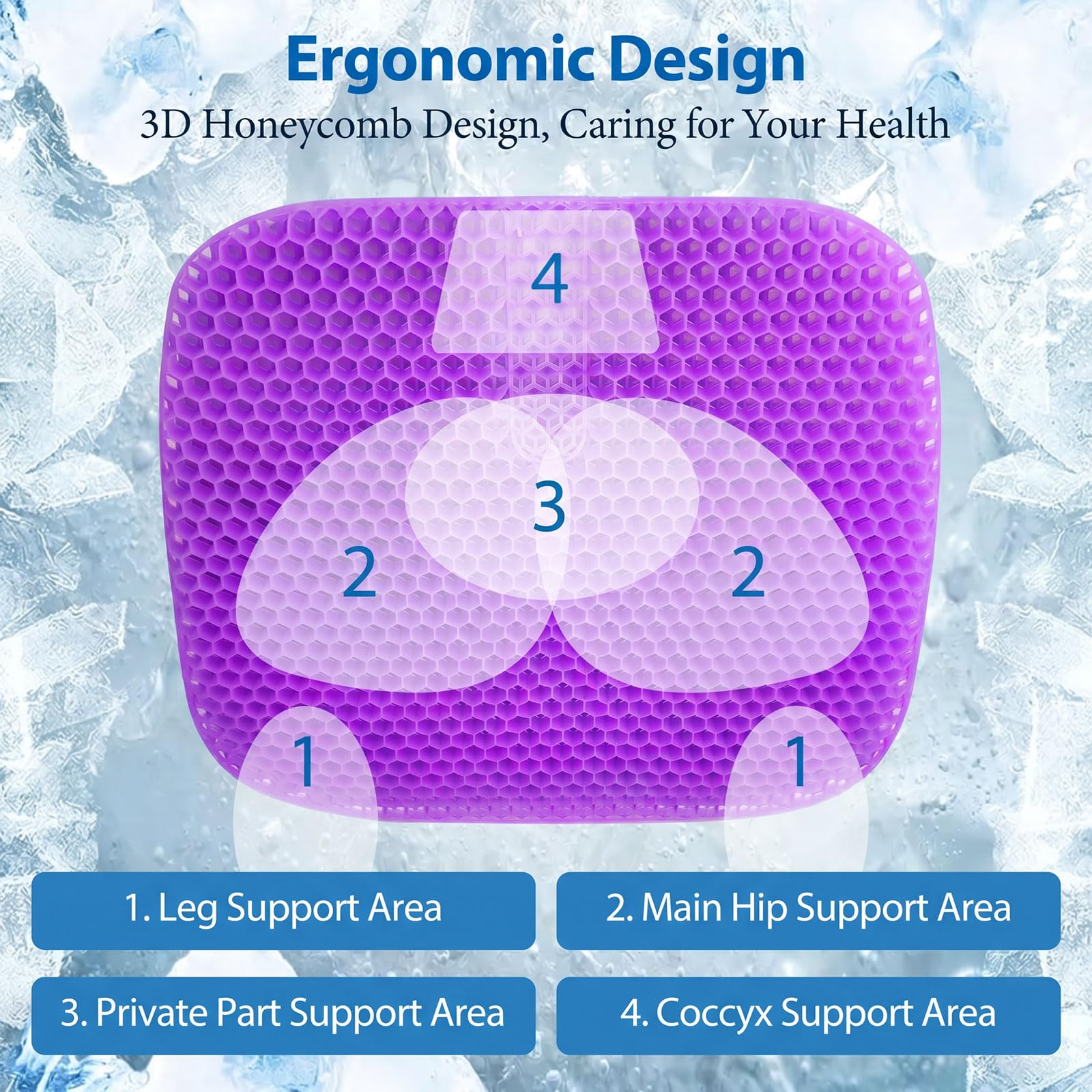 Ergonomic Design

3D Honeycomb Design, Caring for Your Health

4

3

2

2

1

1

1. Leg Support Area

2. Main Hip Support Area

3. Private Part Support Area

4. Coccyx Support Area